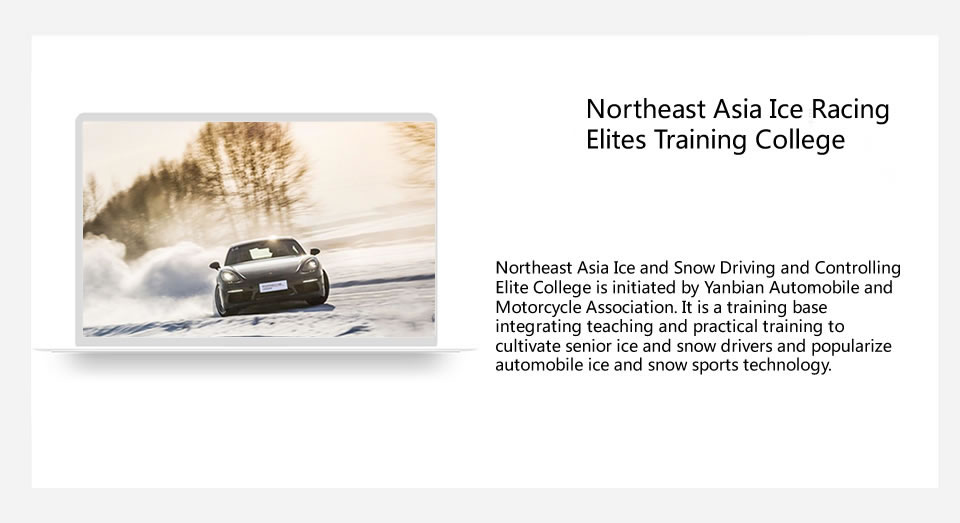 Northeast Asia Ice Racing Elites Training College

Northeast Asia Ice and Snow Driving and Controlling Elite College is initiated by Yanbian Automobile and Motorcycle Association. It is a training base integrating teaching and practical training to cultivate senior ice and snow drivers and popularize automobile ice and snow sports technology.